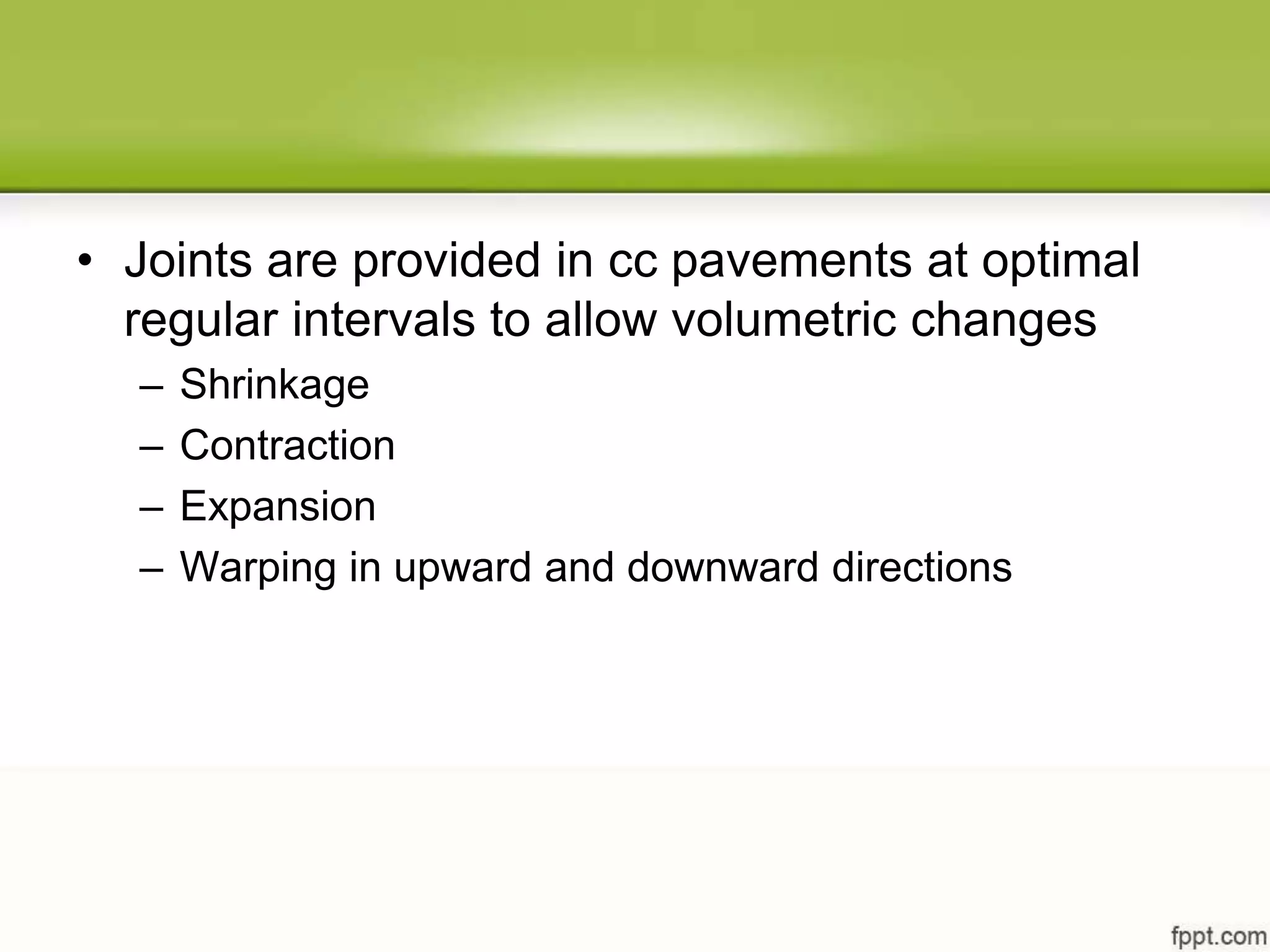 • Joints are provided in cc pavements at optimal regular intervals to allow volumetric changes

– Shrinkage
– Contraction
– Expansion
– Warping in upward and downward directions

fppt.com